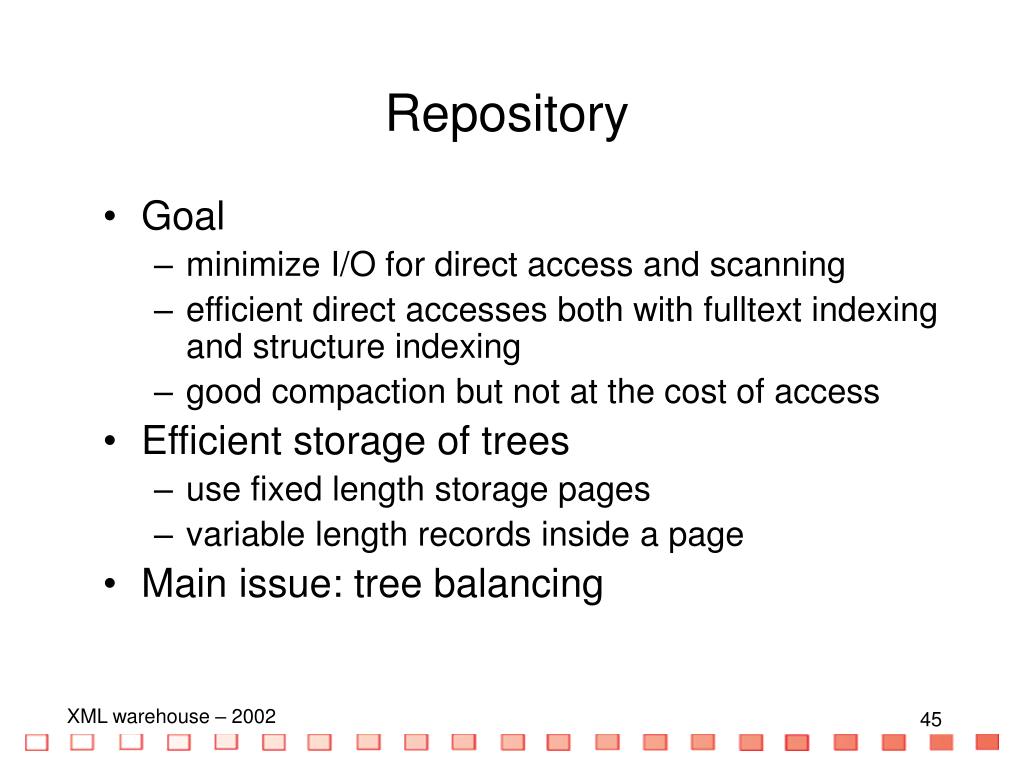 Repository

• Goal
– minimize I/O for direct access and scanning
– efficient direct accesses both with fulltext indexing and structure indexing
– good compaction but not at the cost of access
• Efficient storage of trees
– use fixed length storage pages
– variable length records inside a page
• Main issue: tree balancing

XML warehouse – 2002

45